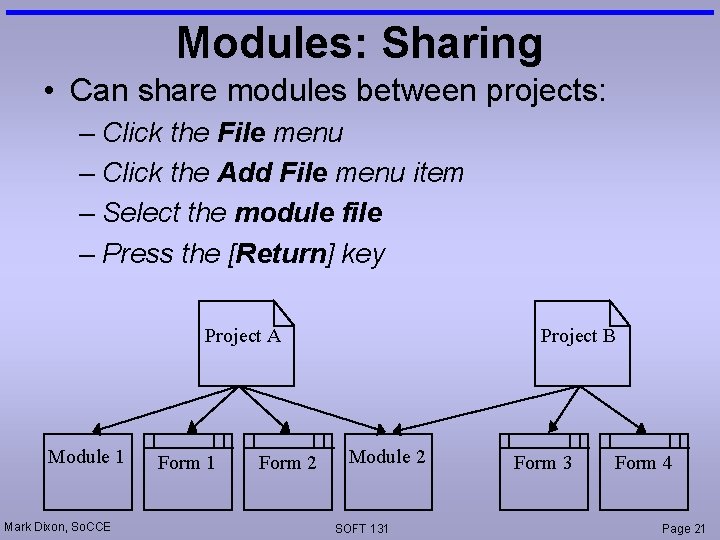 Modules: Sharing

• Can share modules between projects:
– Click the File menu
– Click the Add File menu item
– Select the module file
– Press the [Return] key

Project A

Project B

Module 1

Form 1

Form 2

Module 2

Form 3

Form 4

Mark Dixon, SoCCE

SOFT 131

Page 21